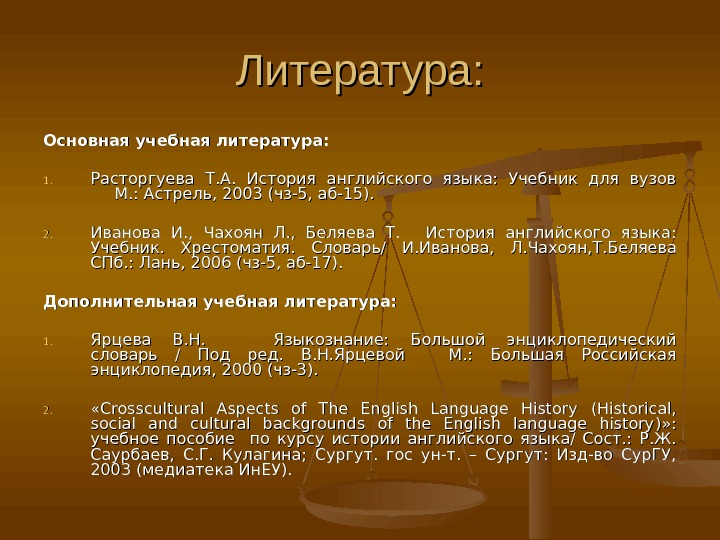 Литература:

Основная учебная литература:

1. Расторгуева Т.А. История английского языка: Учебник для вузов М.: Астрель, 2003 (чз-5, аб-15).

2. Иванова И., Чахоян Л., Беляева Т. История английского языка: Учебник. Хрестоматия. Словарь/ И.Иванова, Л.Чахоян,Т.Беляева СПб.: Лань, 2006 (чз-5, аб-17).

Дополнительная учебная литература:

1. Ярцева В.Н. Языкознание: Большой энциклопедический словарь / Под ред. В.Н.Ярцевой М.: Большая Российская энциклопедия, 2000 (чз-3).

2. «Crosscultural Aspects of The English Language History (Historical, social and cultural backgrounds of the English language history)»: учебное пособие по курсу истории английского языка/ Сост.: Р.Ж. Саурбаев, С.Г. Кулагина; Сургут. гос ун-т. – Сургут: Изд-во СурГУ, 2003 (медиатека ИнЕУ).